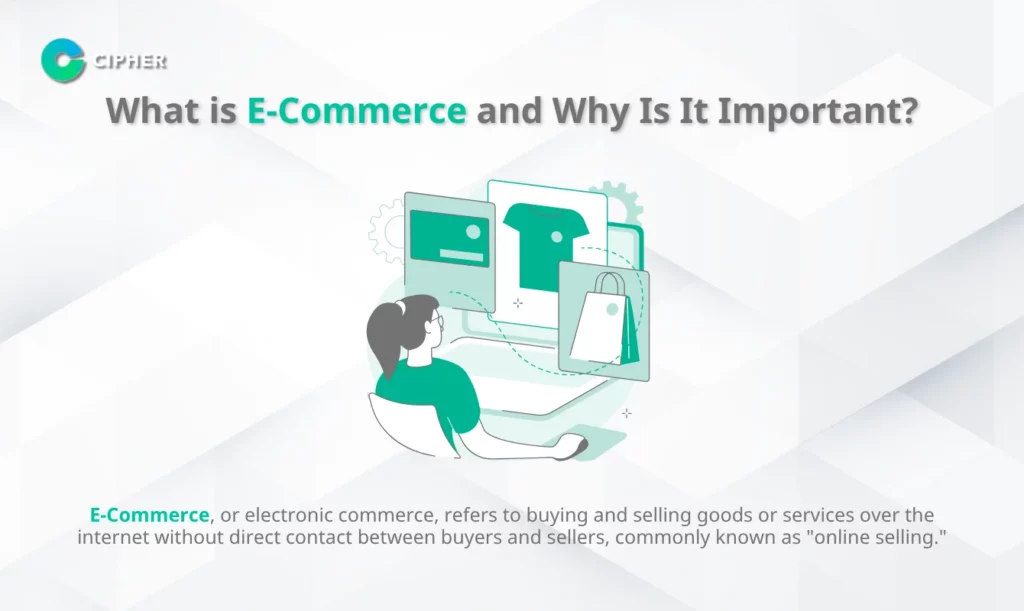 CIPHER

What is E-Commerce and Why Is It Important?

E-Commerce, or electronic commerce, refers to buying and selling goods or services over the internet without direct contact between buyers and sellers, commonly known as "online selling."